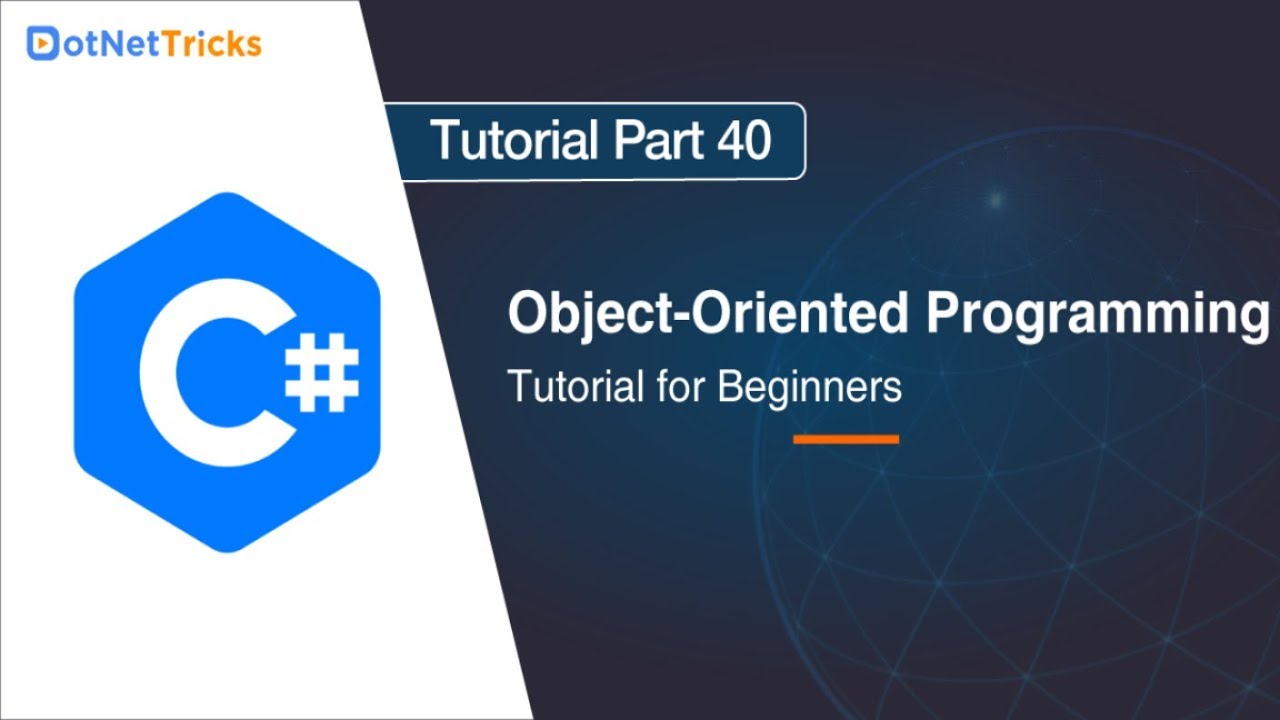 DotNetTricks

Tutorial Part 40

C#

Object-Oriented Programming

Tutorial for Beginners